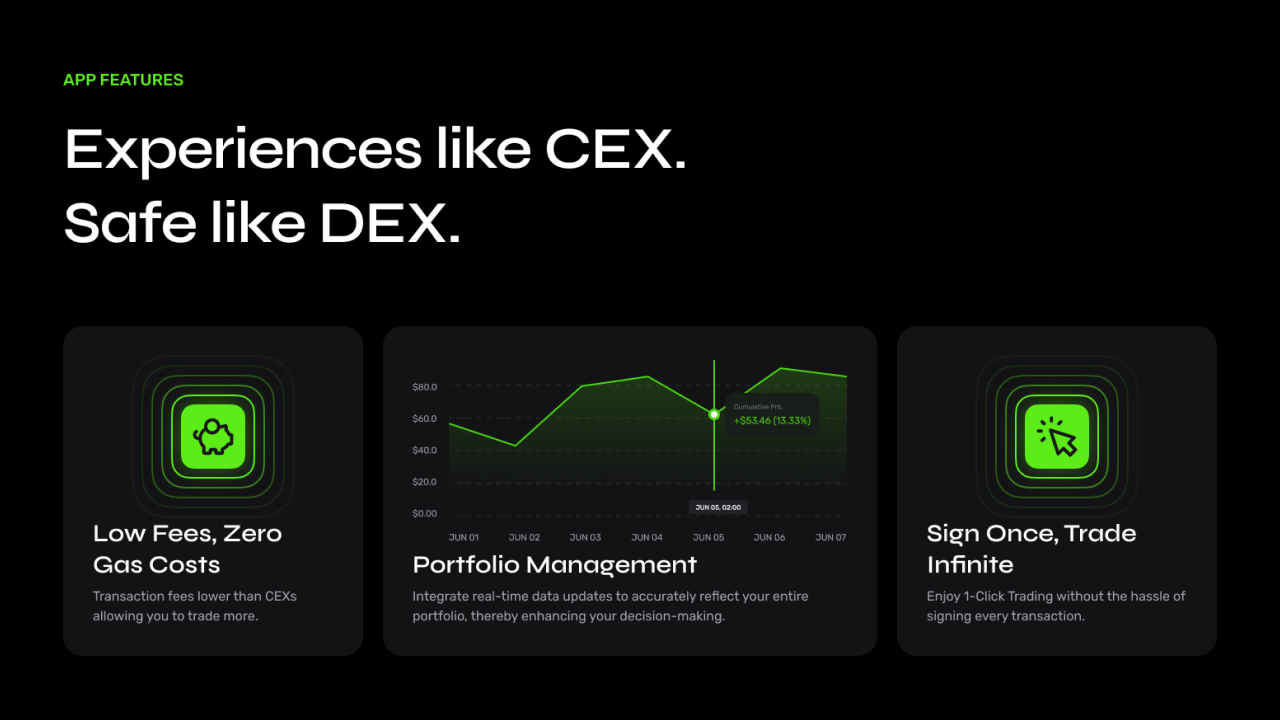 APP FEATURES

Experiences like CEX.
Safe like DEX.

Low Fees, Zero Gas Costs

Transaction fees lower than CEXs allowing you to trade more.

$80.0
$60.0
$40.0
$20.0
$0.00

Cumulative PnL
+$53.46 (13.33%)

JUN 05, 02:00

JUN 01 JUN 02 JUN 03 JUN 04 JUN 05 JUN 06 JUN 07

Portfolio Management

Integrate real-time data updates to accurately reflect your entire portfolio, thereby enhancing your decision-making.

Sign Once, Trade Infinite

Enjoy 1-Click Trading without the hassle of signing every transaction.